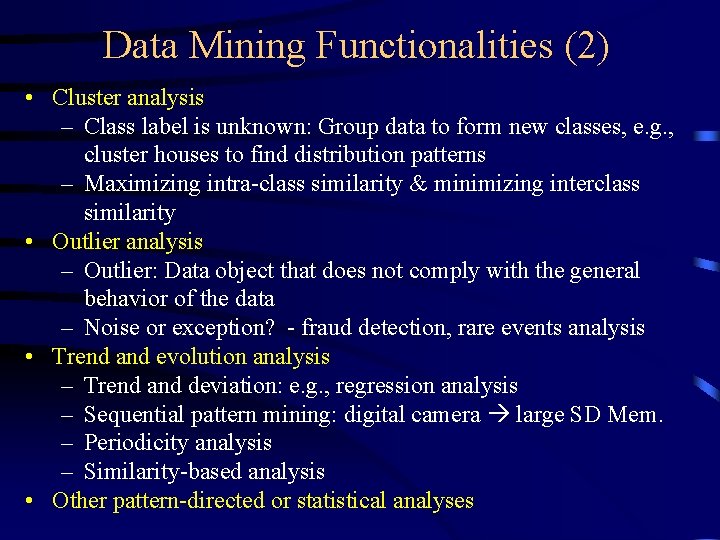 Data Mining Functionalities (2)

• Cluster analysis
– Class label is unknown: Group data to form new classes, e.g., cluster houses to find distribution patterns
– Maximizing intra-class similarity & minimizing interclass similarity
• Outlier analysis
– Outlier: Data object that does not comply with the general behavior of the data
– Noise or exception? - fraud detection, rare events analysis
• Trend and evolution analysis
– Trend and deviation: e.g., regression analysis
– Sequential pattern mining: digital camera → large SD Mem.
– Periodicity analysis
– Similarity-based analysis
• Other pattern-directed or statistical analyses